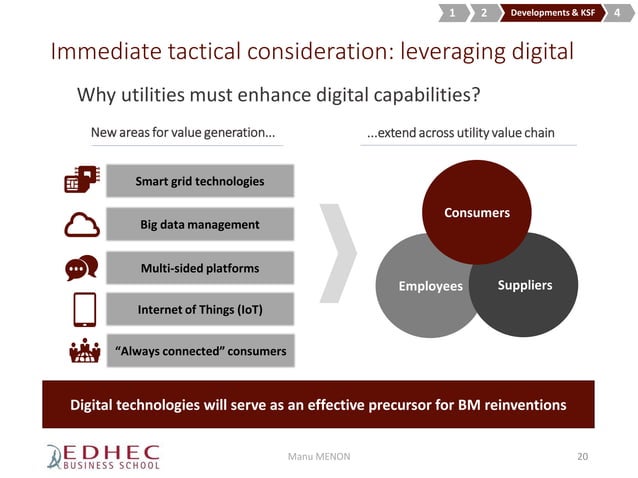 1 2 Developments & KSF 4

Immediate tactical consideration: leveraging digital

Why utilities must enhance digital capabilities?

New areas for value generation...

Smart grid technologies

Big data management

Multi-sided platforms

Internet of Things (IoT)

"Always connected" consumers

...extend across utility value chain

Consumers

Employees

Suppliers

Digital technologies will serve as an effective precursor for BM reinventions

EDHEC BUSINESS SCHOOL

Manu MENON

20